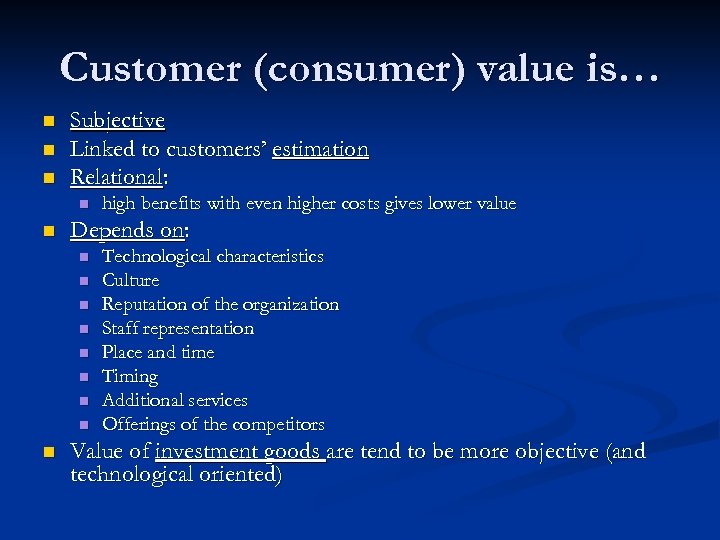 Customer (consumer) value is…

- Subjective
- Linked to customers' estimation
- Relational:
  - high benefits with even higher costs gives lower value
- Depends on:
  - Technological characteristics
  - Culture
  - Reputation of the organization
  - Staff representation
  - Place and time
  - Timing
  - Additional services
  - Offerings of the competitors
- Value of investment goods are tend to be more objective (and technological oriented)